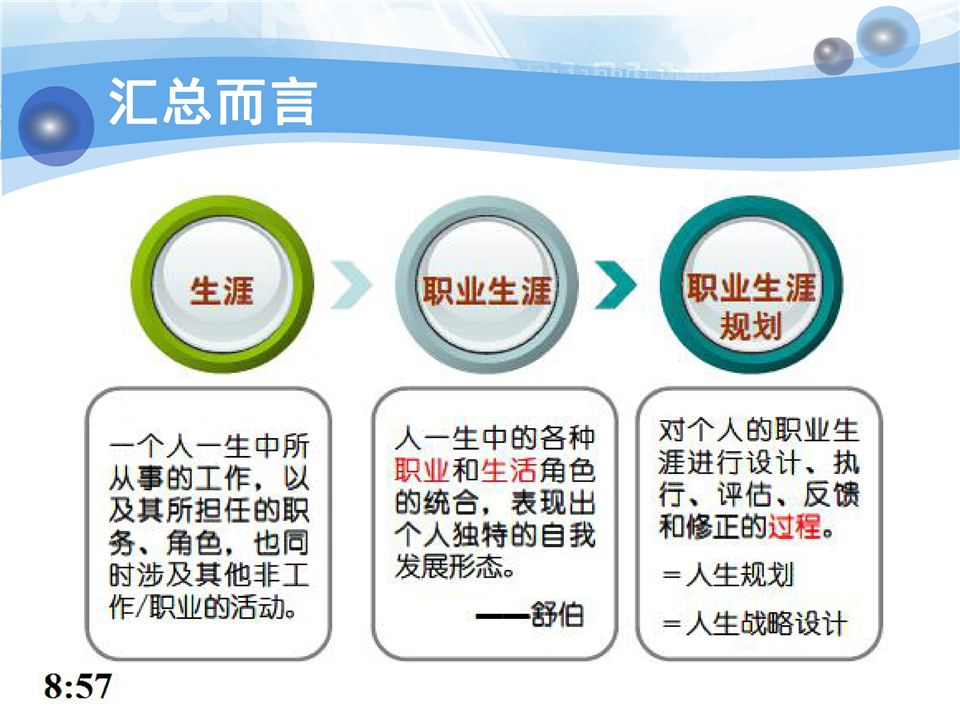 汇总而言

生涯

职业生涯

职业生涯规划

一个人一生中所从事的工作，以及其所担任的职务、角色，也同时涉及其他非工作/职业的活动。

人一生中的各种职业和生活角色的统合，表现出个人独特的自我发展形态。

——舒伯

对个人的职业生涯进行设计、执行、评估、反馈和修正的过程。

＝人生规划

＝人生战略设计

8:57